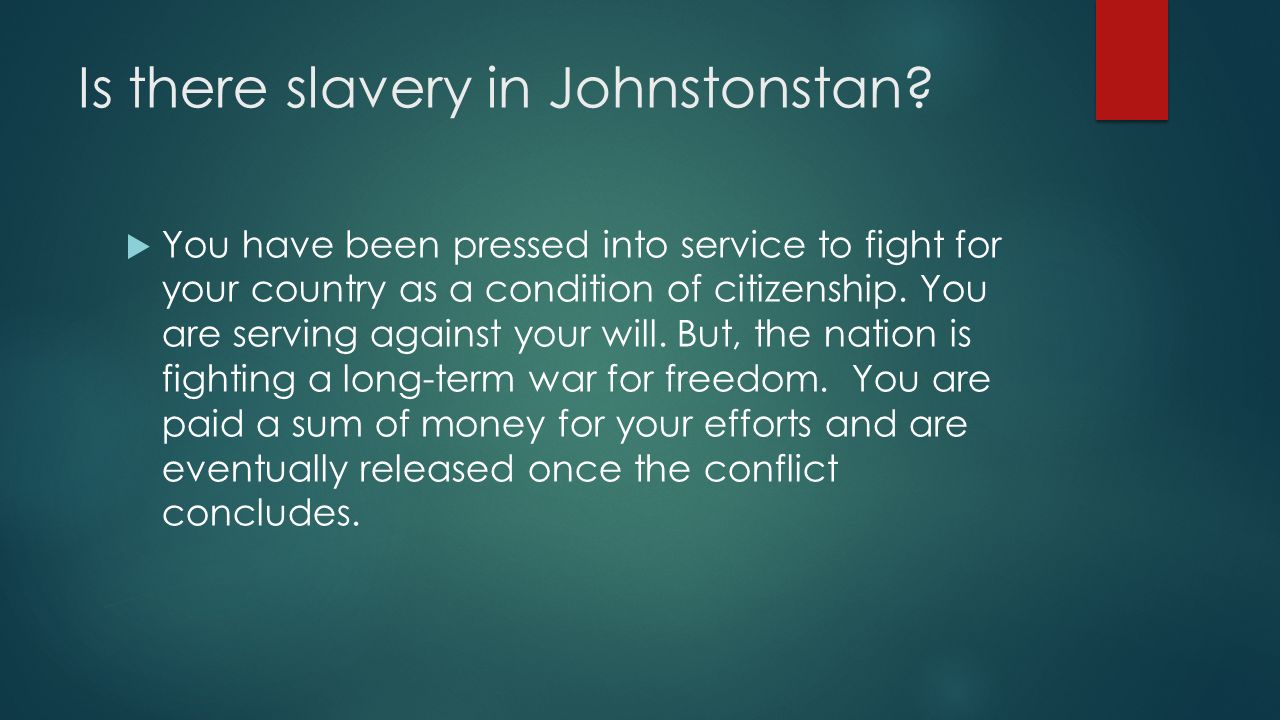 Is there slavery in Johnstonstan?

You have been pressed into service to fight for your country as a condition of citizenship. You are serving against your will. But, the nation is fighting a long-term war for freedom.  You are paid a sum of money for your efforts and are eventually released once the conflict concludes.